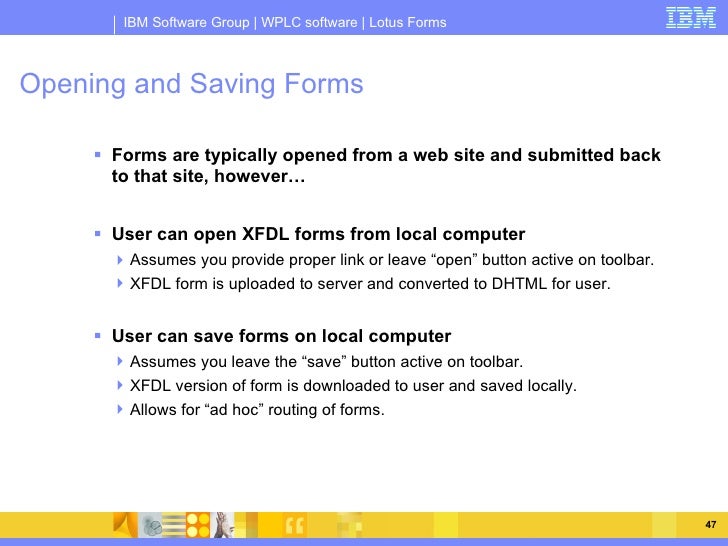 IBM Software Group | WPLC software | Lotus Forms

IBM

Opening and Saving Forms

Forms are typically opened from a web site and submitted back to that site, however…

User can open XFDL forms from local computer

Assumes you provide proper link or leave “open” button active on toolbar.

XFDL form is uploaded to server and converted to DHTML for user.

User can save forms on local computer

Assumes you leave the “save” button active on toolbar.

XFDL version of form is downloaded to user and saved locally.

Allows for “ad hoc” routing of forms.

47